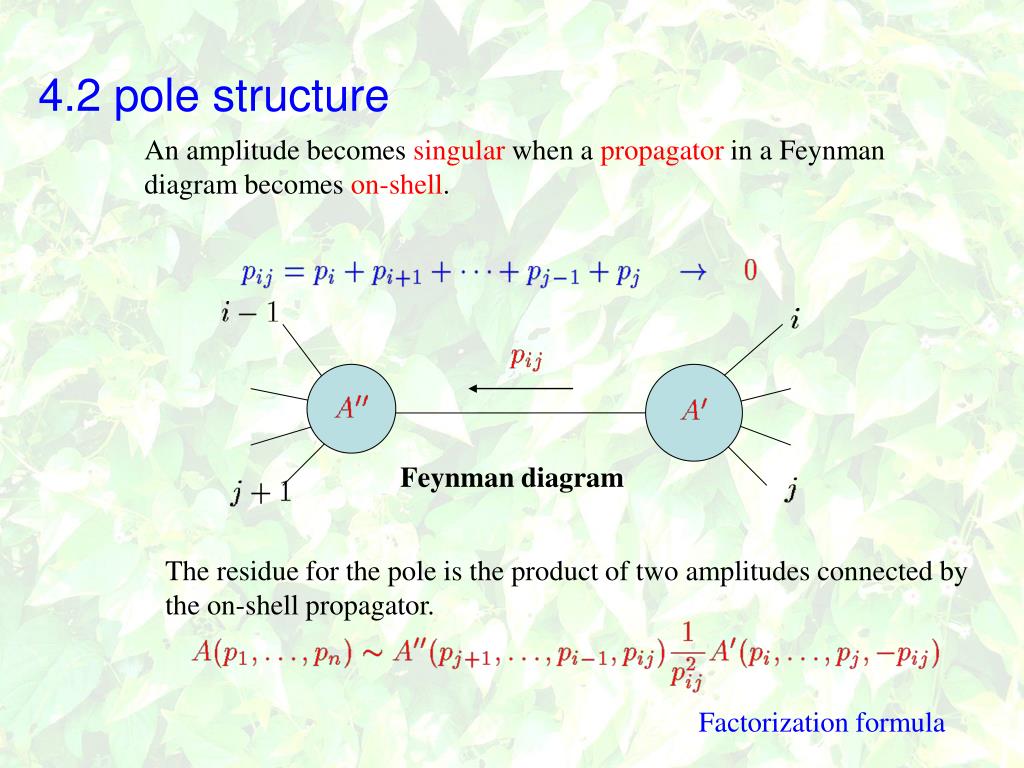 4.2 pole structure

An amplitude becomes singular when a propagator in a Feynman diagram becomes on-shell.

$p_{ij} = p_i + p_{i+1} + \cdots + p_{j-1} + p_j \quad \rightarrow \quad 0$

$i-1$

$i$

$p_{ij}$

$A''$

$A'$

$j+1$

Feynman diagram

$j$

The residue for the pole is the product of two amplitudes connected by the on-shell propagator.

$A(p_1, \ldots, p_n) \sim A''(p_{j+1}, \ldots, p_{i-1}, p_{ij}) \frac{1}{p_{ij}^2} A'(p_i, \ldots, p_j, -p_{ij})$

Factorization formula